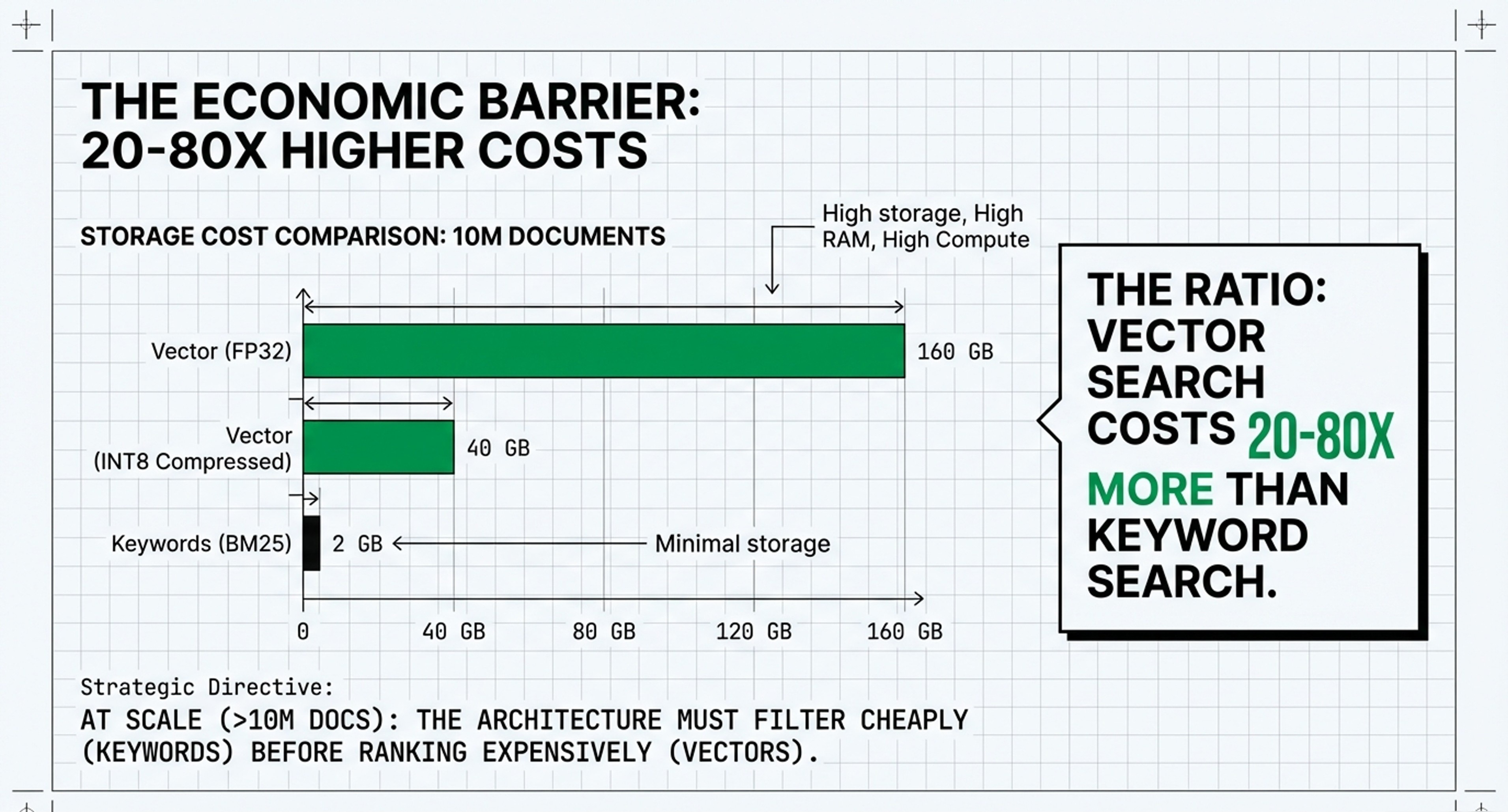 THE ECONOMIC BARRIER: 20-80X HIGHER COSTS

STORAGE COST COMPARISON: 10M DOCUMENTS

High storage, High RAM, High Compute

Vector (FP32)
160 GB

Vector (INT8 Compressed)
40 GB

Keywords (BM25)
2 GB
Minimal storage

0
40 GB
80 GB
120 GB
160 GB

THE RATIO: VECTOR SEARCH COSTS 20-80X MORE THAN KEYWORD SEARCH.

Strategic Directive:
AT SCALE (>10M DOCS): THE ARCHITECTURE MUST FILTER CHEAPLY (KEYWORDS) BEFORE RANKING EXPENSIVELY (VECTORS).